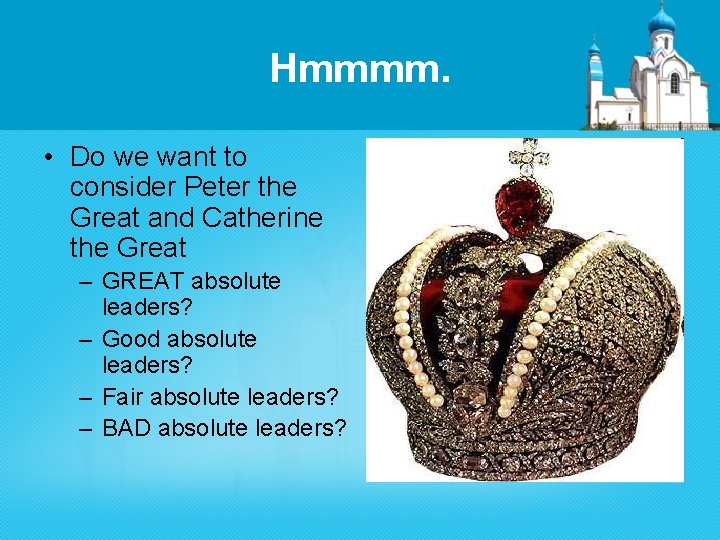 Hmmmm.

• Do we want to consider Peter the Great and Catherine the Great
– GREAT absolute leaders?
– Good absolute leaders?
– Fair absolute leaders?
– BAD absolute leaders?